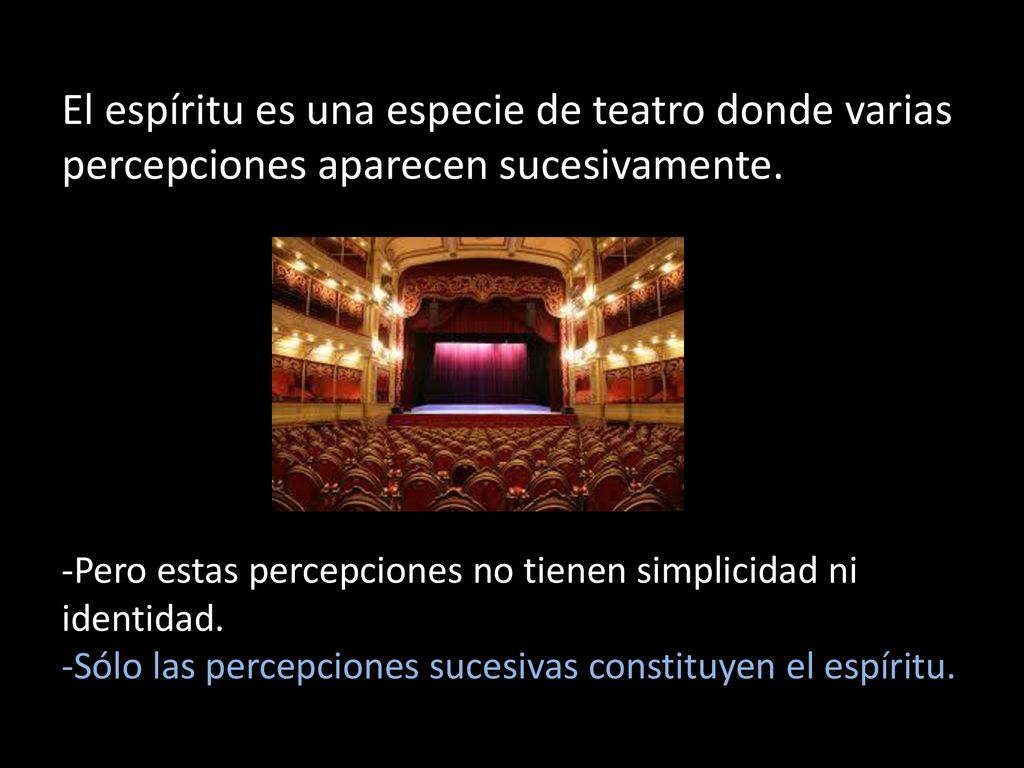 El espíritu es una especie de teatro donde varias percepciones aparecen sucesivamente.

-Pero estas percepciones no tienen simplicidad ni identidad.
-Sólo las percepciones sucesivas constituyen el espíritu.